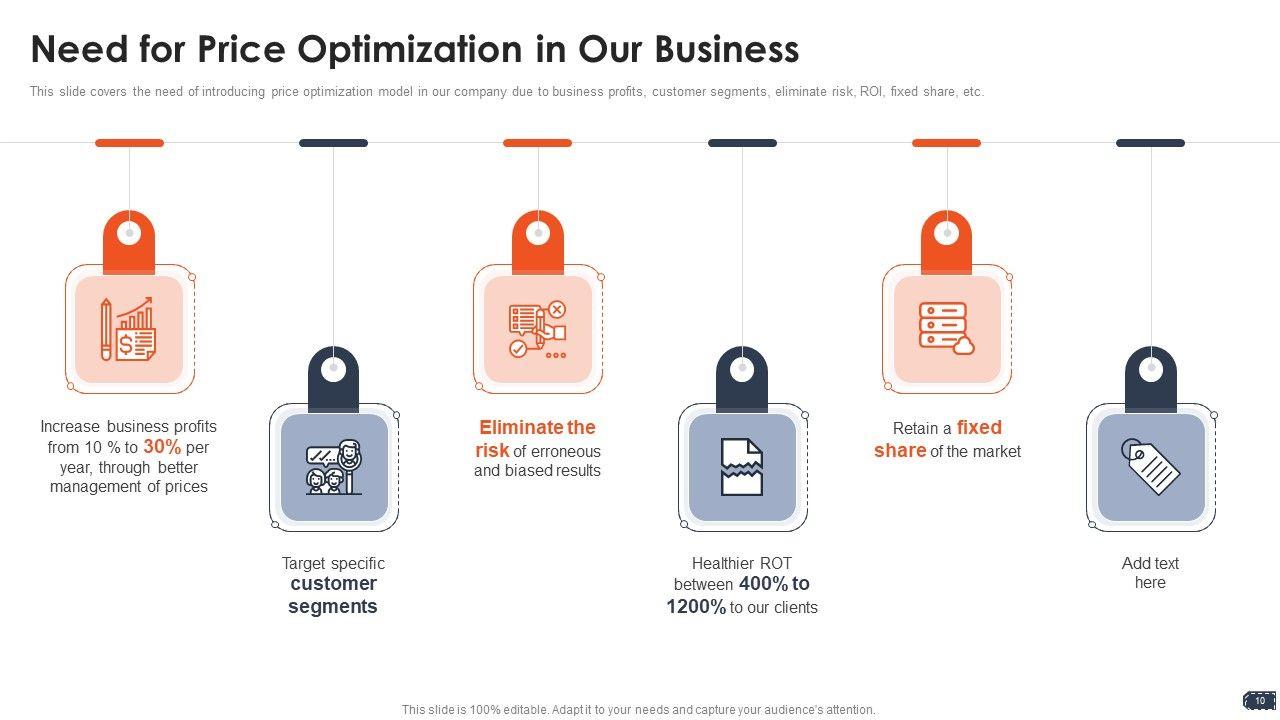 Need for Price Optimization in Our Business

This slide covers the need of introducing price optimization model in our company due to business profits, customer segments, eliminate risk, ROI, fixed share, etc.

Increase business profits from 10 % to 30% per year, through better management of prices

Target specific customer segments

Eliminate the risk of erroneous and biased results

Healthier ROT between 400% to 1200% to our clients

Retain a fixed share of the market

Add text here

This slide is 100% editable. Adapt it to your needs and capture your audience's attention.

10